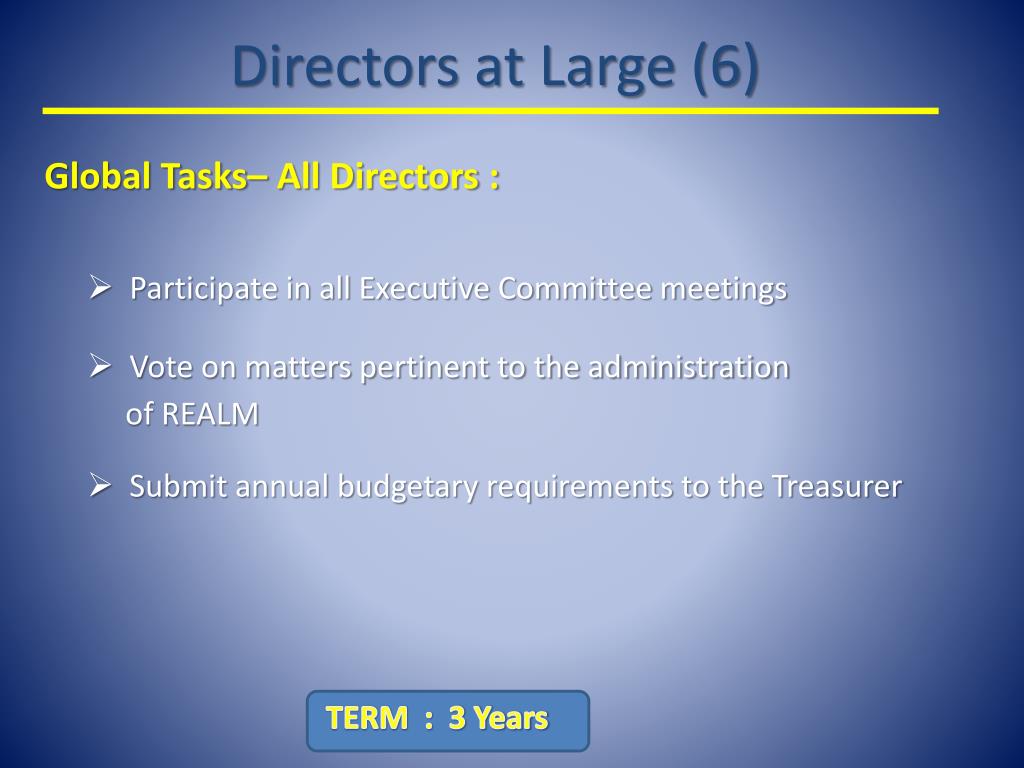 Directors at Large (6)

Global Tasks– All Directors :

➢ Participate in all Executive Committee meetings

➢ Vote on matters pertinent to the administration of REALM

➢ Submit annual budgetary requirements to the Treasurer

TERM : 3 Years